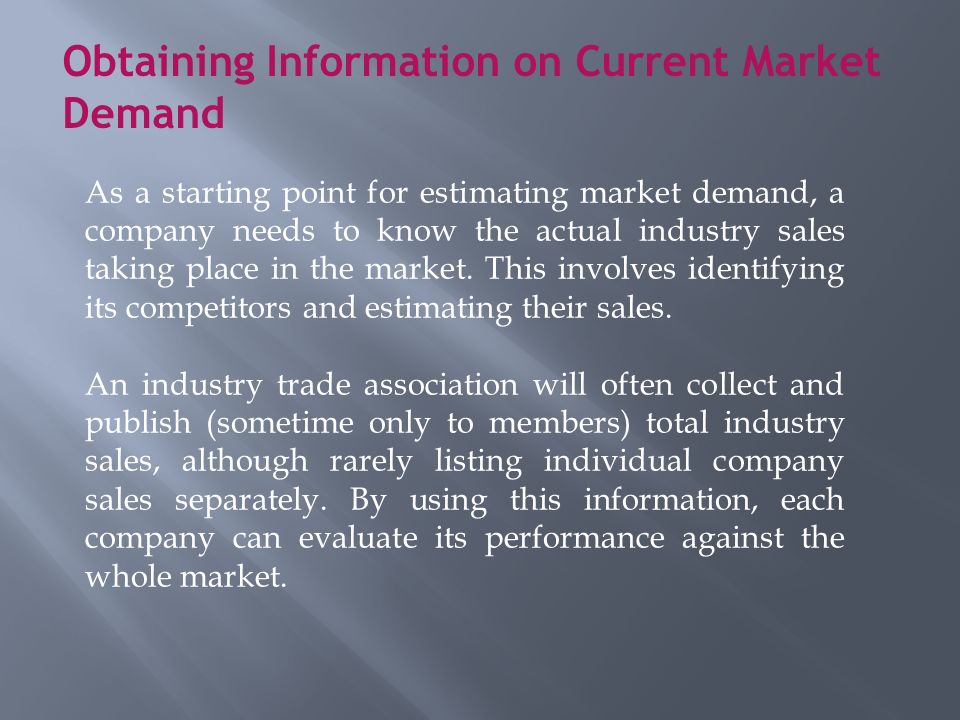 Obtaining Information on Current Market Demand

As a starting point for estimating market demand, a company needs to know the actual industry sales taking place in the market. This involves identifying its competitors and estimating their sales.

An industry trade association will often collect and publish (sometime only to members) total industry sales, although rarely listing individual company sales separately. By using this information, each company can evaluate its performance against the whole market.